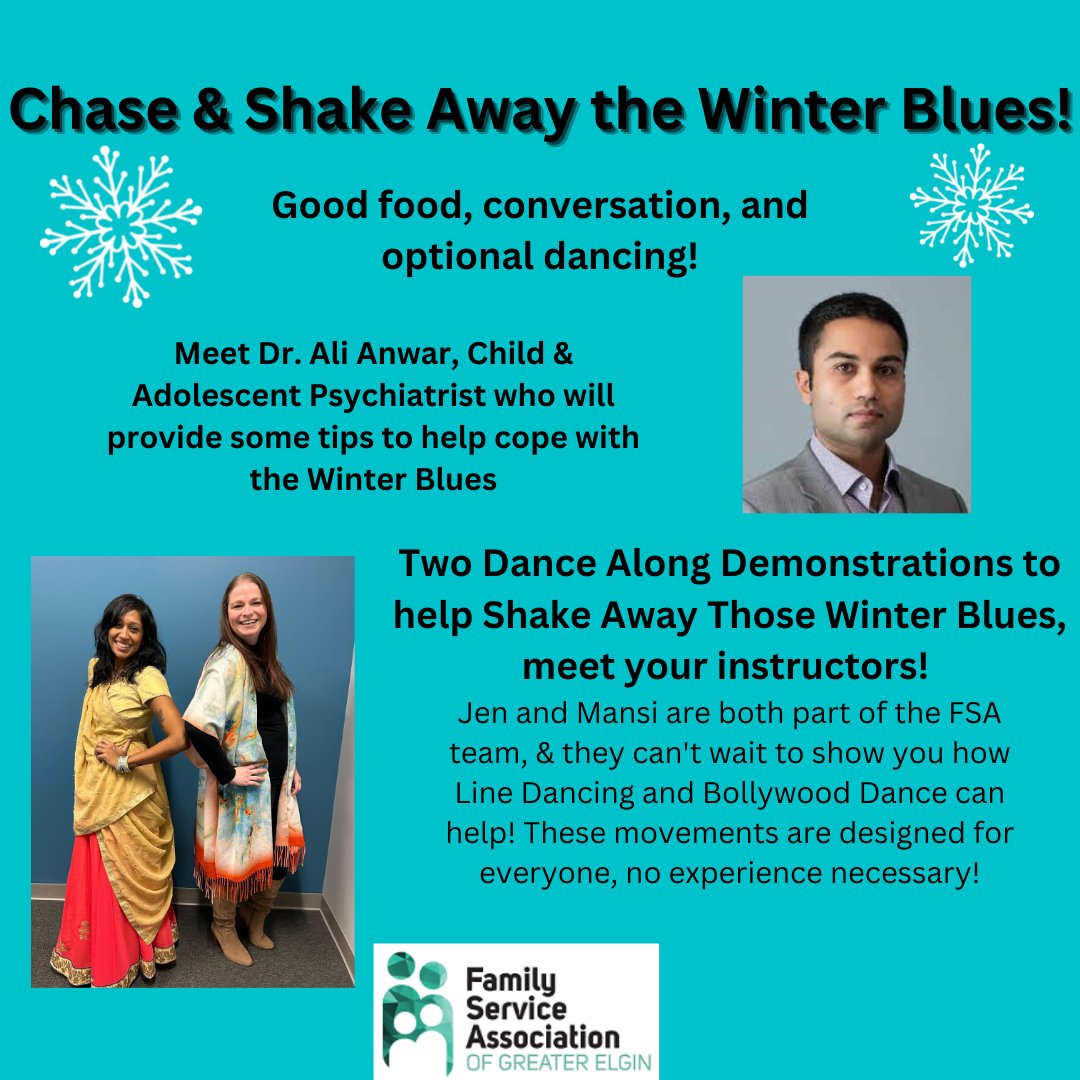 Chase & Shake Away the Winter Blues!

Good food, conversation, and optional dancing!

Meet Dr. Ali Anwar, Child & Adolescent Psychiatrist who will provide some tips to help cope with the Winter Blues

Two Dance Along Demonstrations to help Shake Away Those Winter Blues, meet your instructors!

Jen and Mansi are both part of the FSA team, & they can't wait to show you how Line Dancing and Bollywood Dance can help! These movements are designed for everyone, no experience necessary!

Family Service Association OF GREATER ELGIN